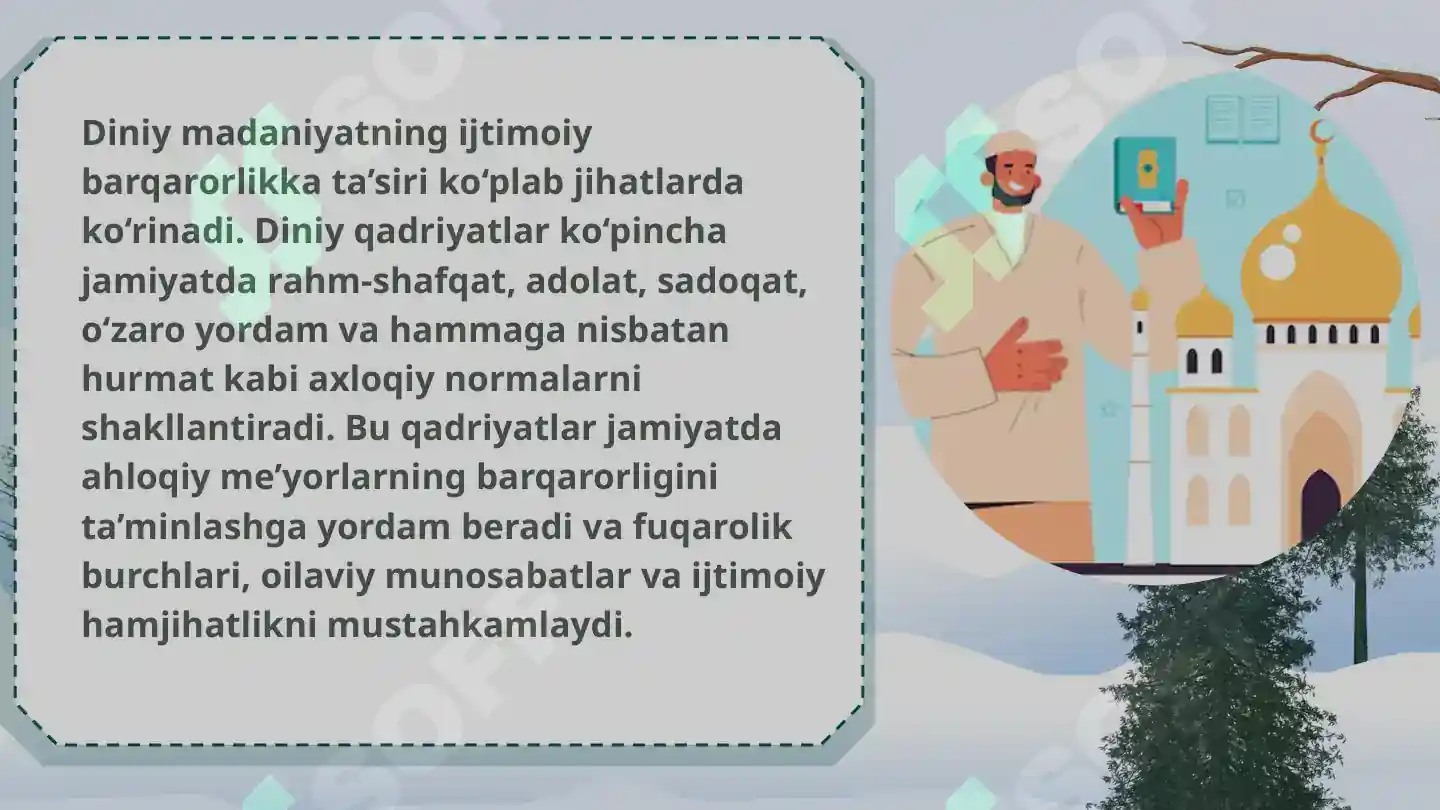 Diniy madaniyatning ijtimoiy barqarorlikka ta’siri ko‘plab jihatlarda ko‘rinadi. Diniy qadriyatlar ko‘pincha jamiyatda rahm-shafqat, adolat, sadoqat, o‘zaro yordam va hammaga nisbatan hurmat kabi axloqiy normalarni shakllantiradi. Bu qadriyatlar jamiyatda ahloqiy me’yorlarning barqarorligini ta’minlashga yordam beradi va fuqarolik burchlari, oilaviy munosabatlar va ijtimoiy hamjihatlikni mustahkamlaydi.